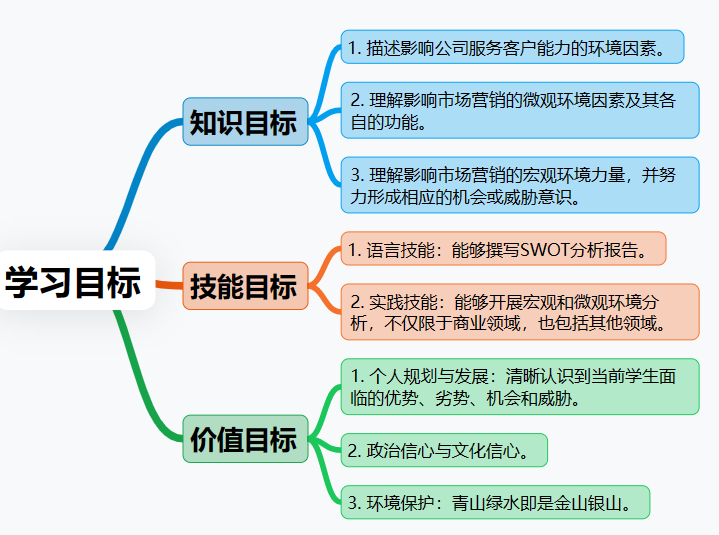 学习目标

知识目标

1. 描述影响公司服务客户能力的环境因素。

2. 理解影响市场营销的微观环境因素及其各自的功能。

3. 理解影响市场营销的宏观环境力量，并努力形成相应的机会或威胁意识。

技能目标

1. 语言技能：能够撰写SWOT分析报告。

2. 实践技能：能够开展宏观和微观环境分析，不仅限于商业领域，也包括其他领域。

价值目标

1. 个人规划与发展：清晰认识到当前学生面临的优势、劣势、机会和威胁。

2. 政治信心与文化信心。

3. 环境保护：青山绿水即是金山银山。